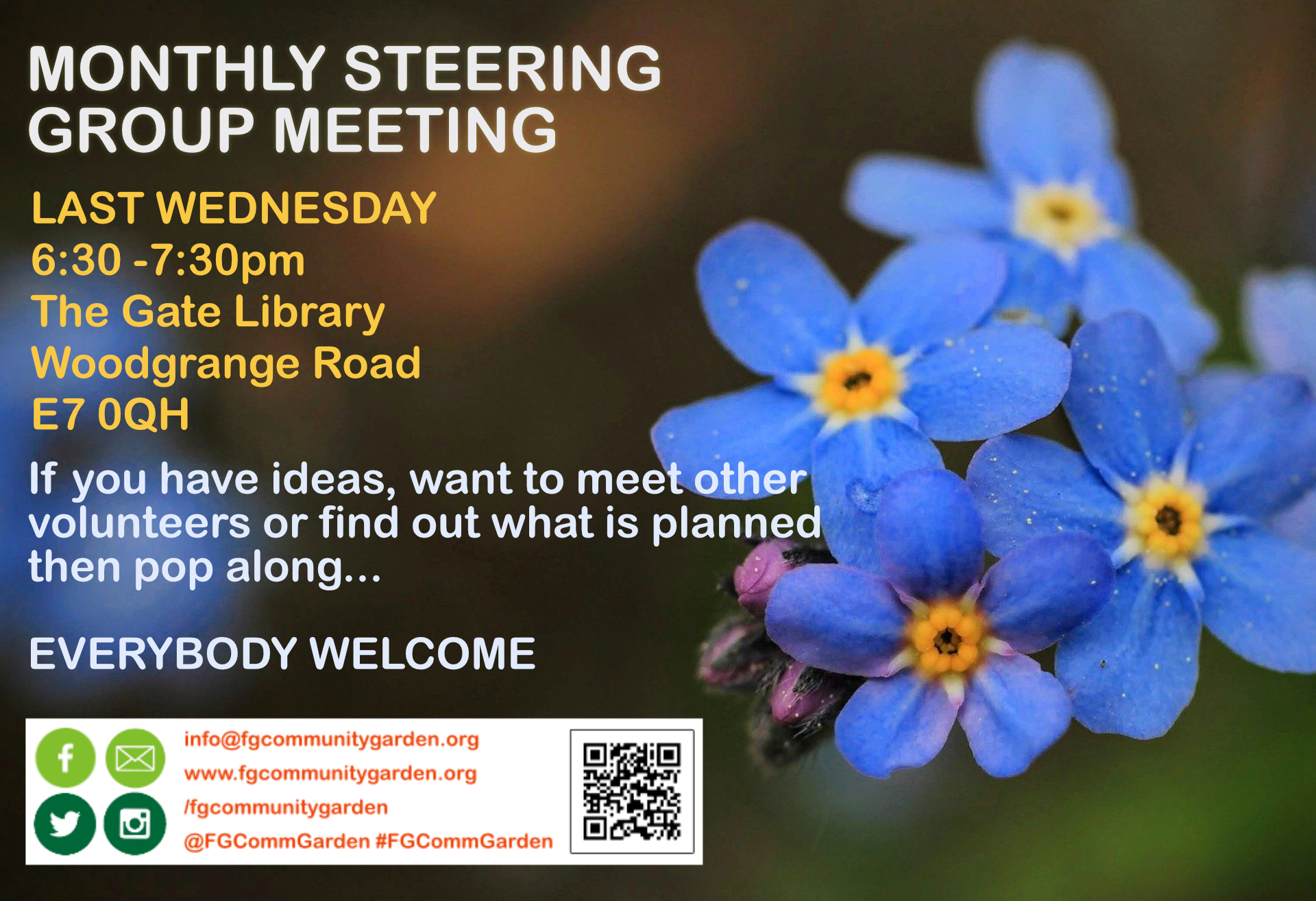 MONTHLY STEERING GROUP MEETING

LAST WEDNESDAY
6:30 -7:30pm
The Gate Library
Woodgrange Road
E7 0QH

If you have ideas, want to meet other volunteers or find out what is planned then pop along...

EVERYBODY WELCOME

info@fgcommunitygarden.org
www.fgcommunitygarden.org
/fgcommunitygarden
@FGCommGarden #FGCommGarden